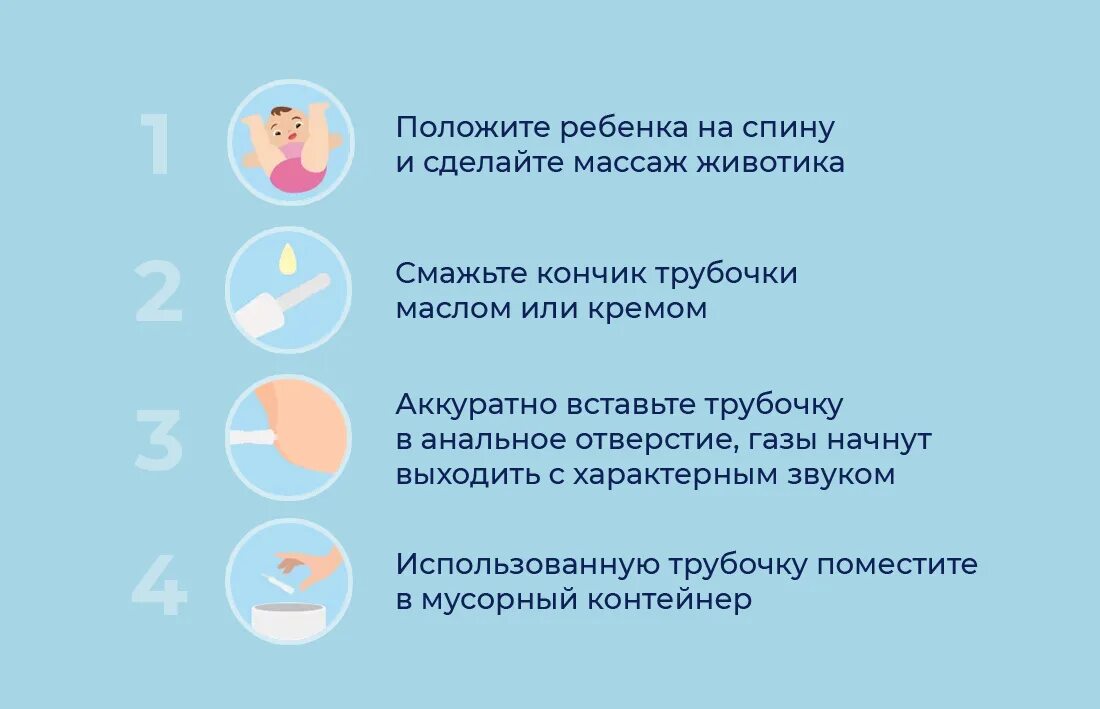 1

Положите ребенка на спину и сделайте массаж животика

2

Смажьте кончик трубочки маслом или кремом

3

Аккуратно вставьте трубочку в анальное отверстие, газы начнут выходить с характерным звуком

4

Использованную трубочку поместите в мусорный контейнер